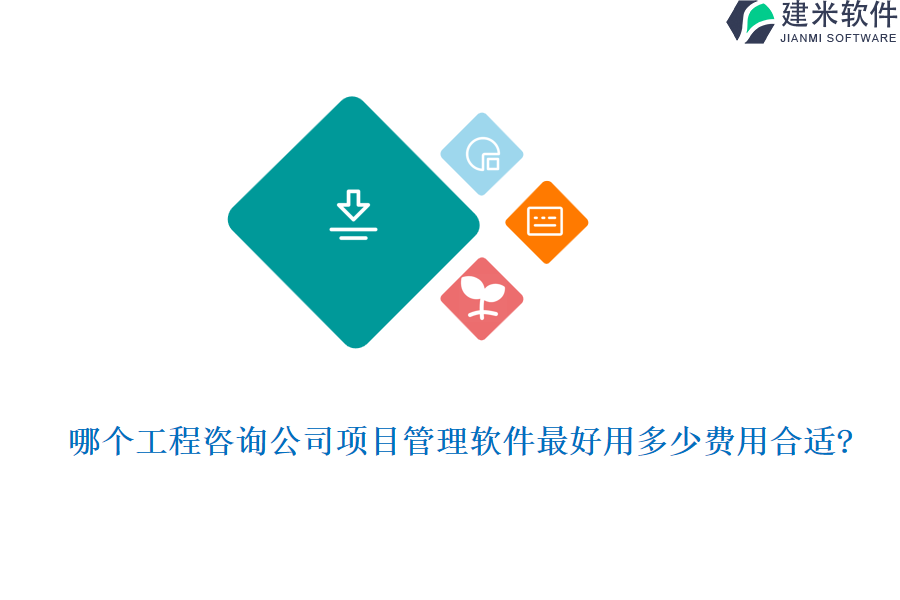 建米软件
JIANMI SOFTWARE

哪个工程咨询公司项目管理软件最好用多少费用合适?